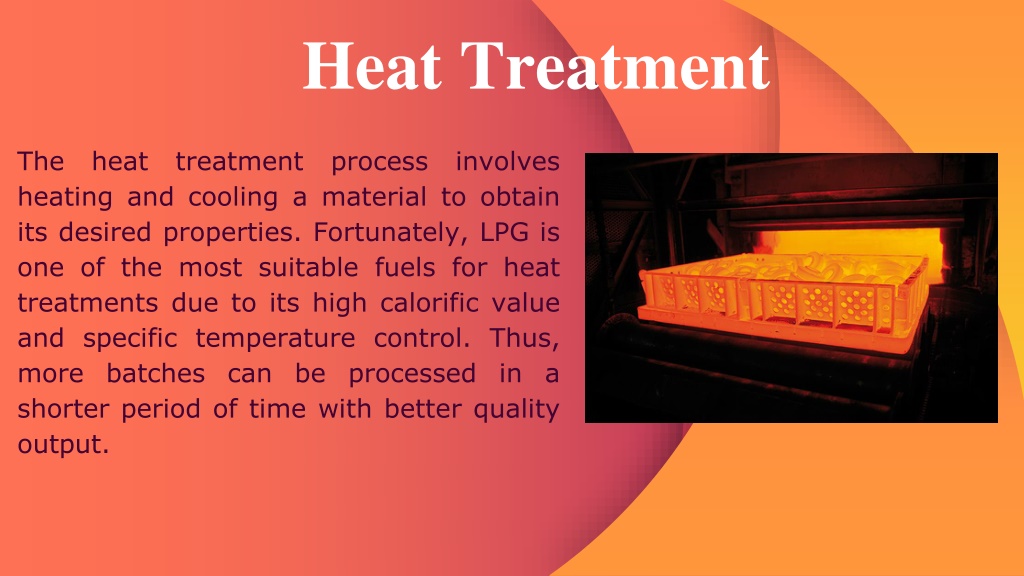 Heat Treatment

The heat treatment process involves heating and cooling a material to obtain its desired properties. Fortunately, LPG is one of the most suitable fuels for heat treatments due to its high calorific value and specific temperature control. Thus, more batches can be processed in a shorter period of time with better quality output.